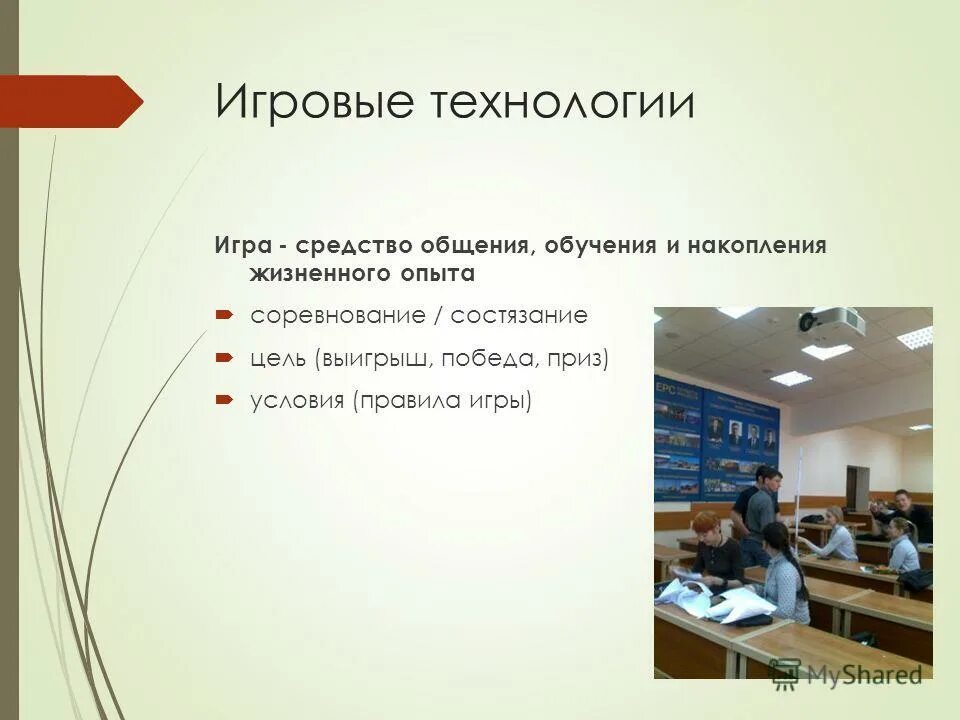 Игровые технологии

Игра - средство общения, обучения и накопления жизненного опыта

соревнование / состязание

цель (выигрыш, победа, приз)

условия (правила игры)

MyShared